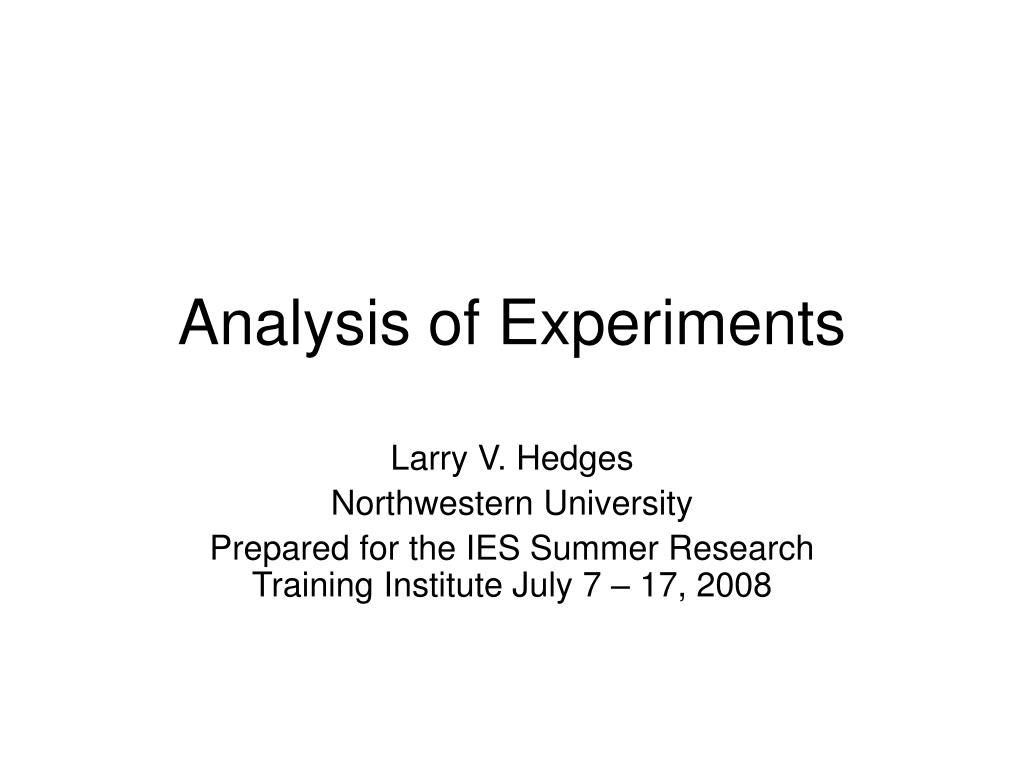 Analysis of Experiments

Larry V. Hedges
Northwestern University
Prepared for the IES Summer Research Training Institute July 7 – 17, 2008